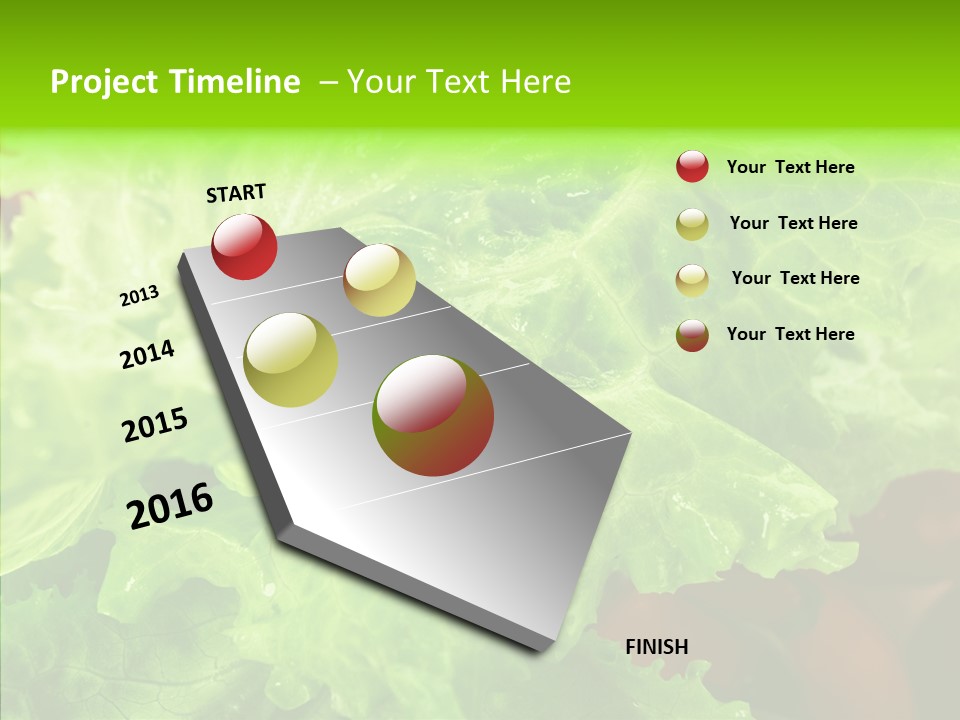 Project Timeline – Your Text Here

START

2013

2014

2015

2016

FINISH

Your Text Here

Your Text Here

Your Text Here

Your Text Here